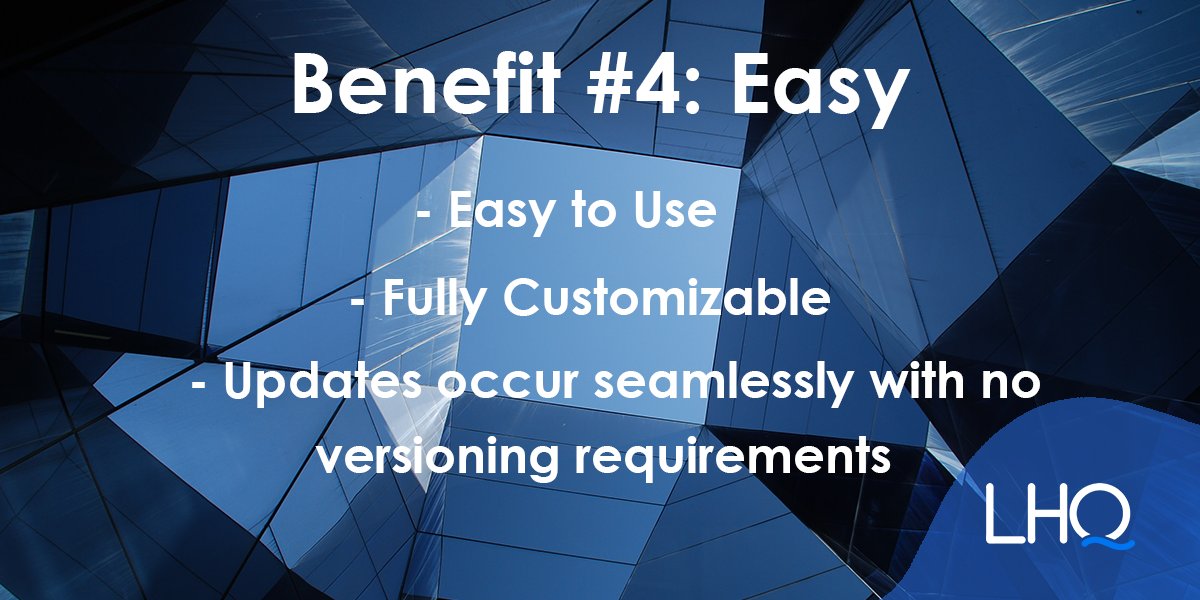 Benefit #4: Easy

- Easy to Use

- Fully Customizable

- Updates occur seamlessly with no versioning requirements

LHQ